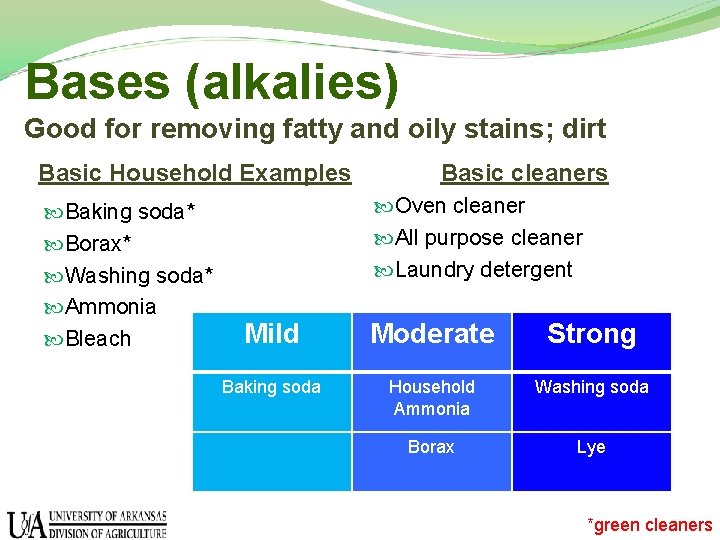 Bases (alkalies)
Good for removing fatty and oily stains; dirt

Basic Household Examples

Baking soda*
Borax*
Washing soda*
Ammonia
Bleach

Basic cleaners

Oven cleaner
All purpose cleaner
Laundry detergent

| Mild | Moderate | Strong |
|---|---|---|
| Baking soda | Household Ammonia | Washing soda |
| | Borax | Lye |

UA UNIVERSITY OF ARKANSAS DIVISION OF AGRICULTURE

*green cleaners